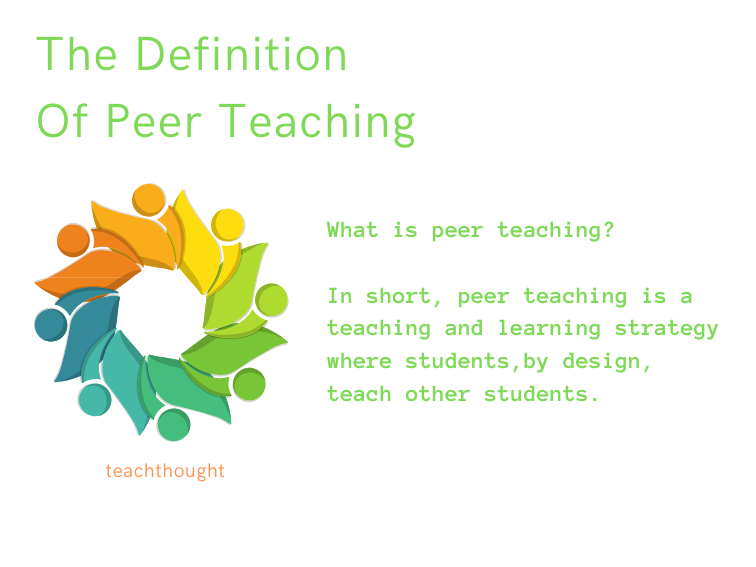 The Definition
Of Peer Teaching

What is peer teaching?

In short, peer teaching is a teaching and learning strategy where students,by design, teach other students.

teachthought